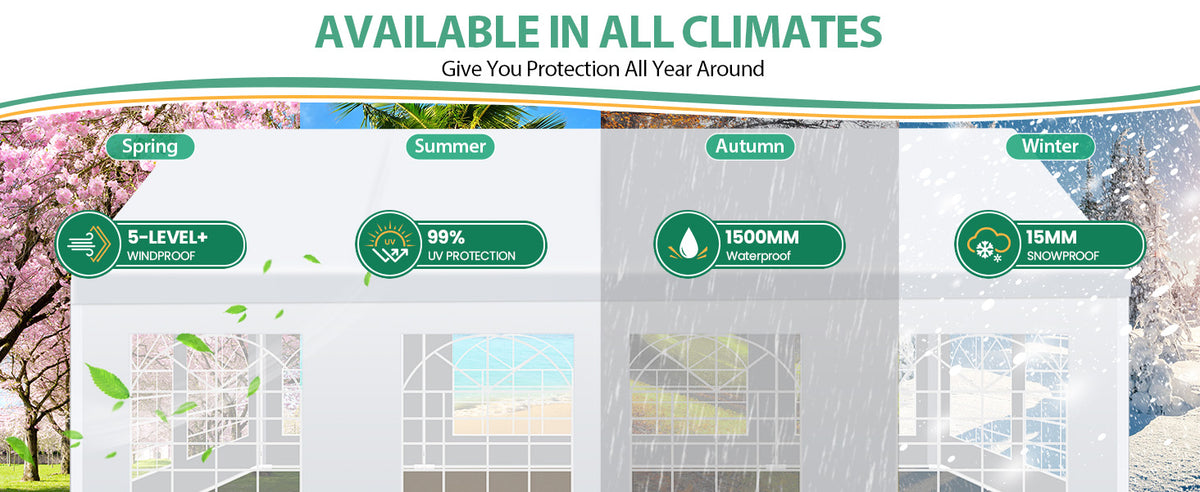 AVAILABLE IN ALL CLIMATES

Give You Protection All Year Around

Spring

5-LEVEL+
WINDPROOF

Summer

UV

99%
UV PROTECTION

Autumn

1500MM
Waterproof

Winter

15MM
SNOWPROOF